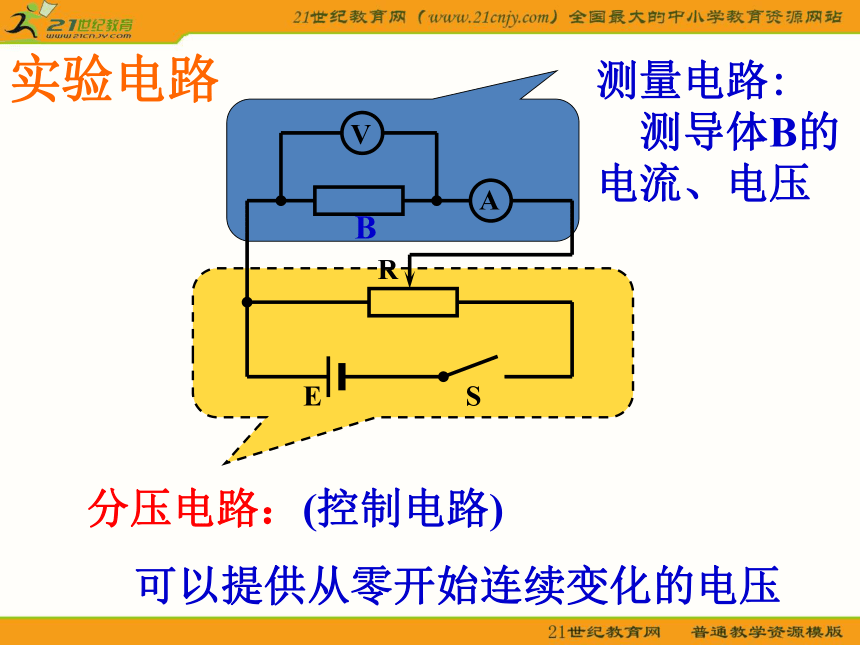 21世纪教育
www.21cnjy.com

21世纪教育网（www.21cnjy.com）全国最大的中小学教育资源网站

实验电路

测量电路:
测导体B的电流、电压

V

A

B

R

E

S

分压电路：(控制电路)

可以提供从零开始连续变化的电压

21世纪教育网 普通教学资源模版